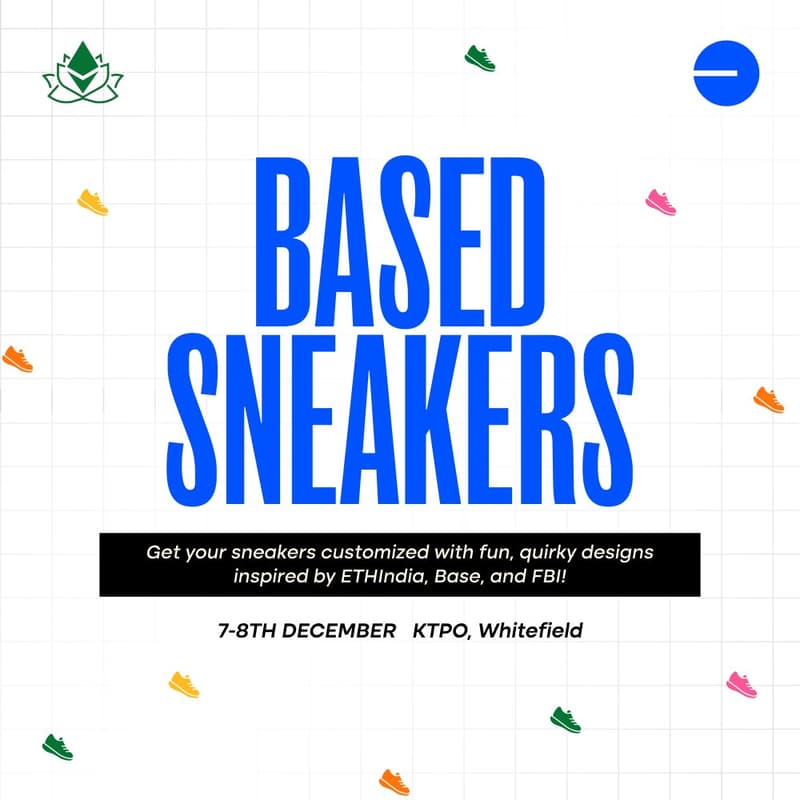 BASED SNEAKERS

Get your sneakers customized with fun, quirky designs inspired by ETHIndia, Base, and FBI!

7-8TH DECEMBER KTPO, Whitefield